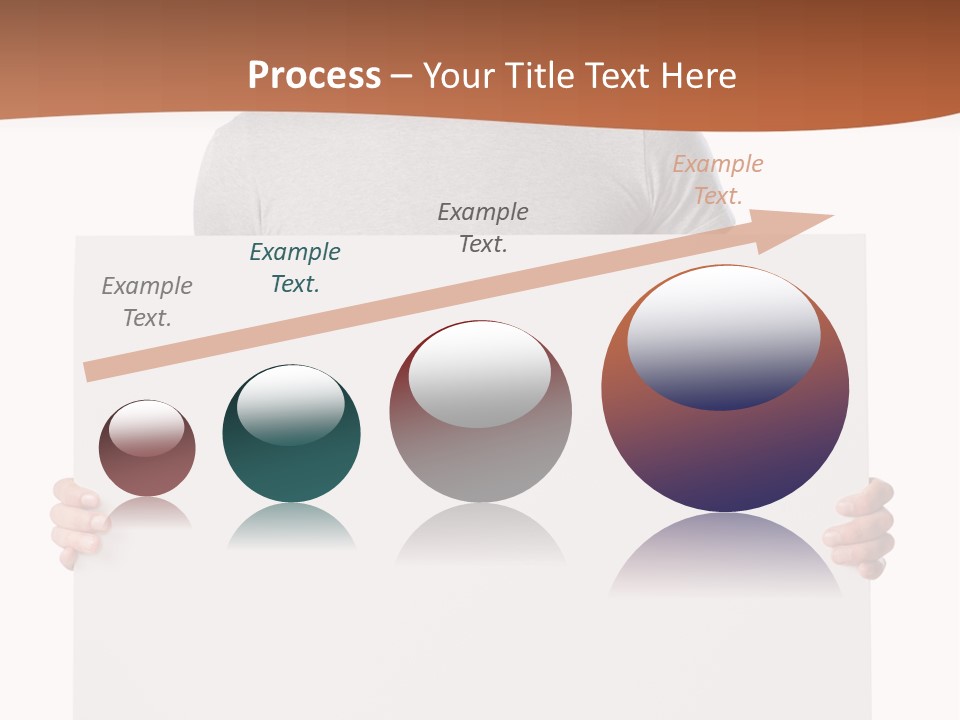 Process – Your Title Text Here

Example Text.

Example Text.

Example Text.

Example Text.